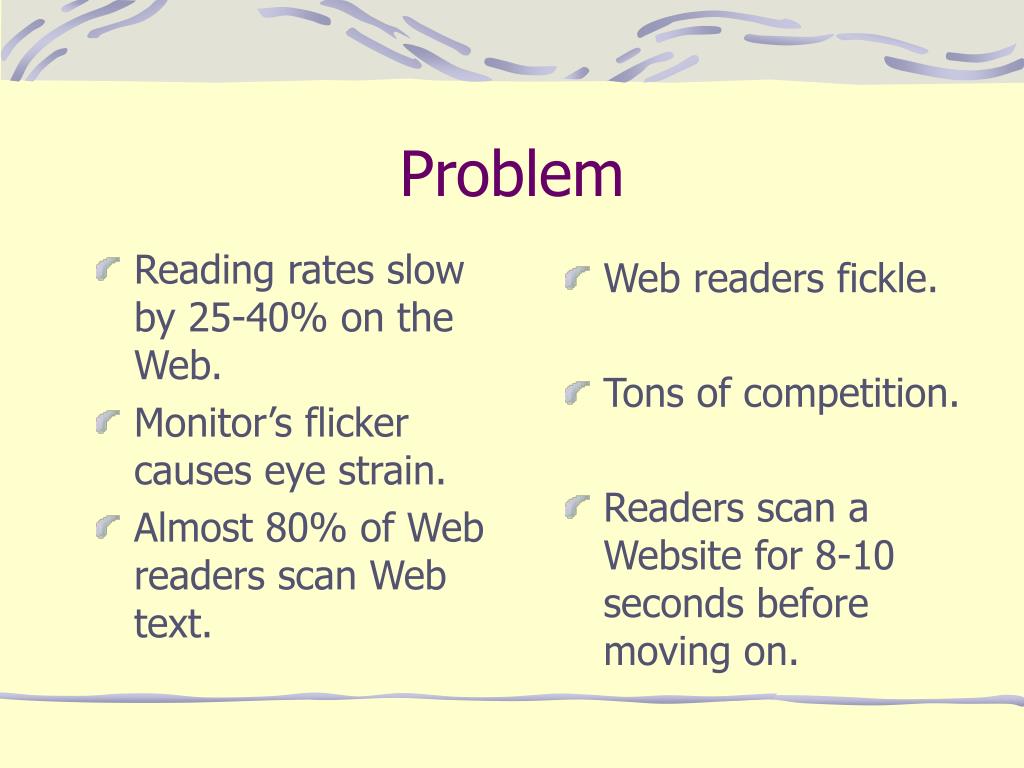 Problem

Reading rates slow by 25-40% on the Web.

Monitor’s flicker causes eye strain.

Almost 80% of Web readers scan Web text.

Web readers fickle.

Tons of competition.

Readers scan a Website for 8-10 seconds before moving on.